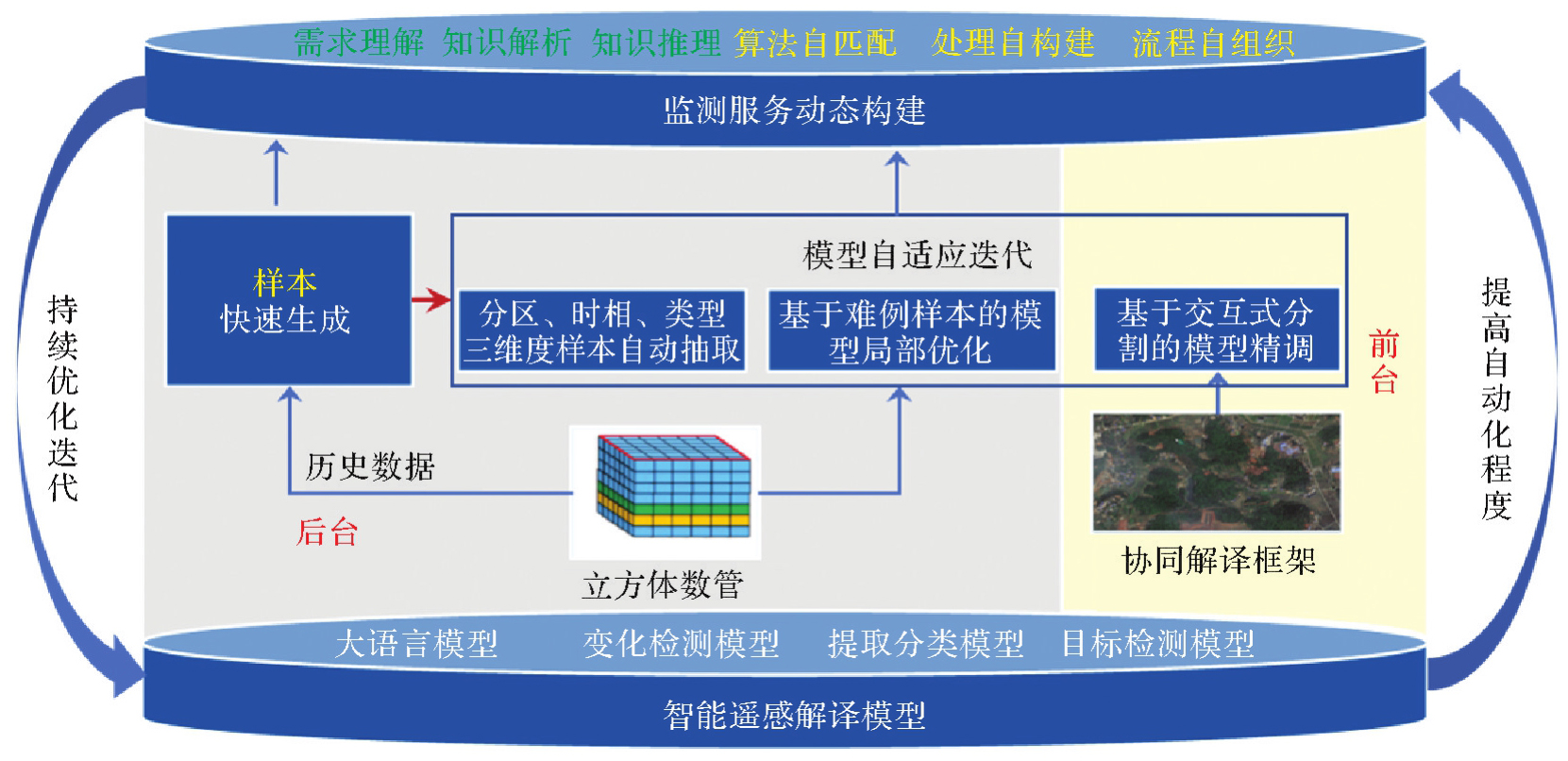 需求理解 知识解析 知识推理 算法自匹配 处理自构建 流程自组织

监测服务动态构建

持续优化迭代

样本
快速生成

模型自适应迭代

分区、时相、类型三维度样本自动抽取

基于难例样本的模型局部优化

基于交互式分割的模型精调

前台

提高自动化程度

历史数据

后台

立方体数管

协同解译框架

大语言模型 变化检测模型 提取分类模型 目标检测模型

智能遥感解译模型